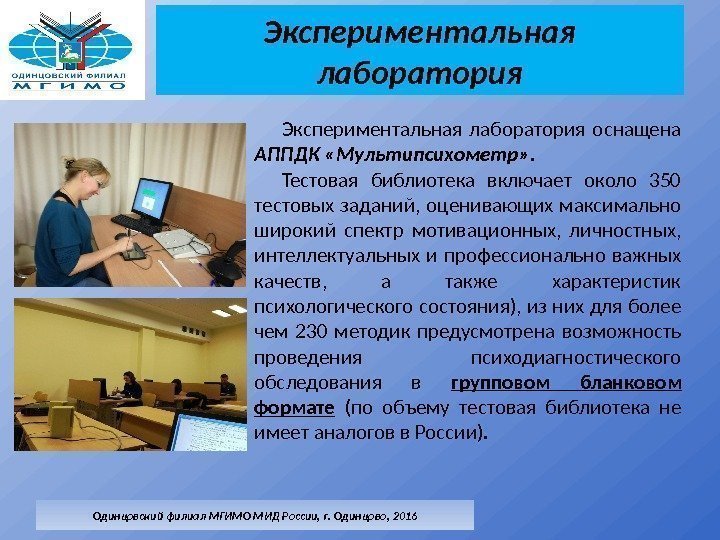 ОДИНЦОВСКИЙ ФИЛИАЛ
МГИМО

Экспериментальная лаборатория

Экспериментальная лаборатория оснащена АППДК «Мультипсихометр».

Тестовая библиотека включает около 350 тестовых заданий, оценивающих максимально широкий спектр мотивационных, личностных, интеллектуальных и профессионально важных качеств, а также характеристик психологического состояния), из них для более чем 230 методик предусмотрена возможность проведения психодиагностического обследования в групповом бланковом формате (по объему тестовая библиотека не имеет аналогов в России).

Одинцовский филиал МГИМО МИД России, г. Одинцово, 2016